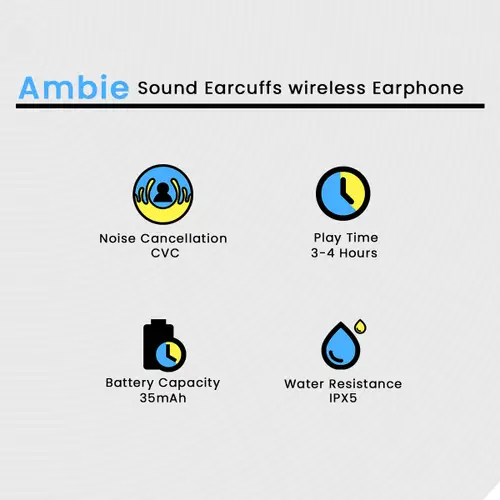 Ambie Sound Earcuffs wireless Earphone

Noise Cancellation
CVC

Play Time
3-4 Hours

Battery Capacity
35mAh

Water Resistance
IPX5